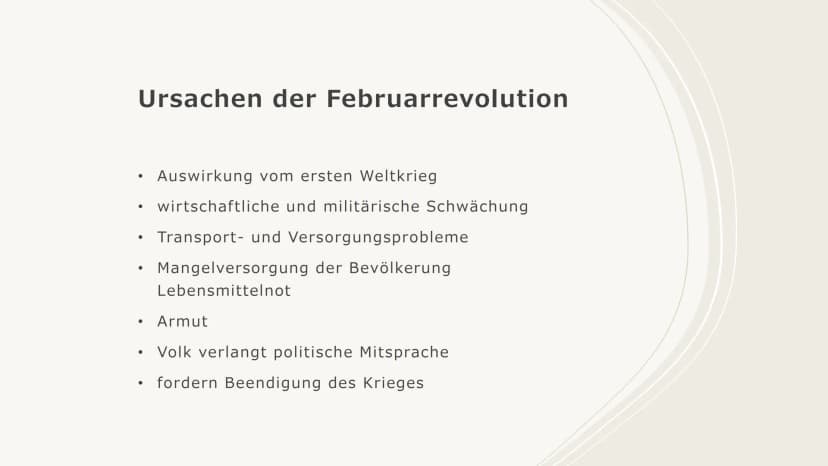 Ursachen der Februarrevolution

• Auswirkung vom ersten Weltkrieg
• wirtschaftliche und militärische Schwächung
• Transport- und Versorgungsprobleme
• Mangelversorgung der Bevölkerung Lebensmittelnot
• Armut
• Volk verlangt politische Mitsprache
• fordern Beendigung des Krieges